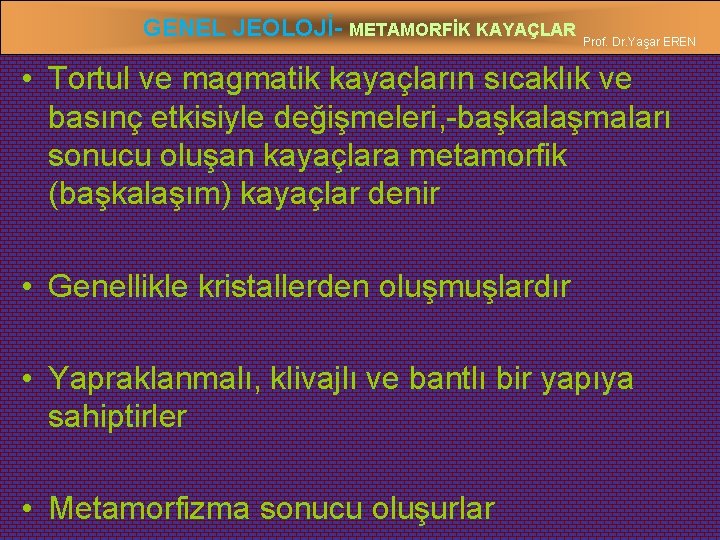 GENEL JEOLOJİ- METAMORFİK KAYAÇLAR Prof. Dr.Yaşar EREN

• Tortul ve magmatik kayaçların sıcaklık ve basınç etkisiyle değişmeleri,-başkalaşmaları sonucu oluşan kayaçlara metamorfik (başkalaşım) kayaçlar denir

• Genellikle kristallerden oluşmuşlardır

• Yapraklanmalı, klivajlı ve bantlı bir yapıya sahiptirler

• Metamorfizma sonucu oluşurlar